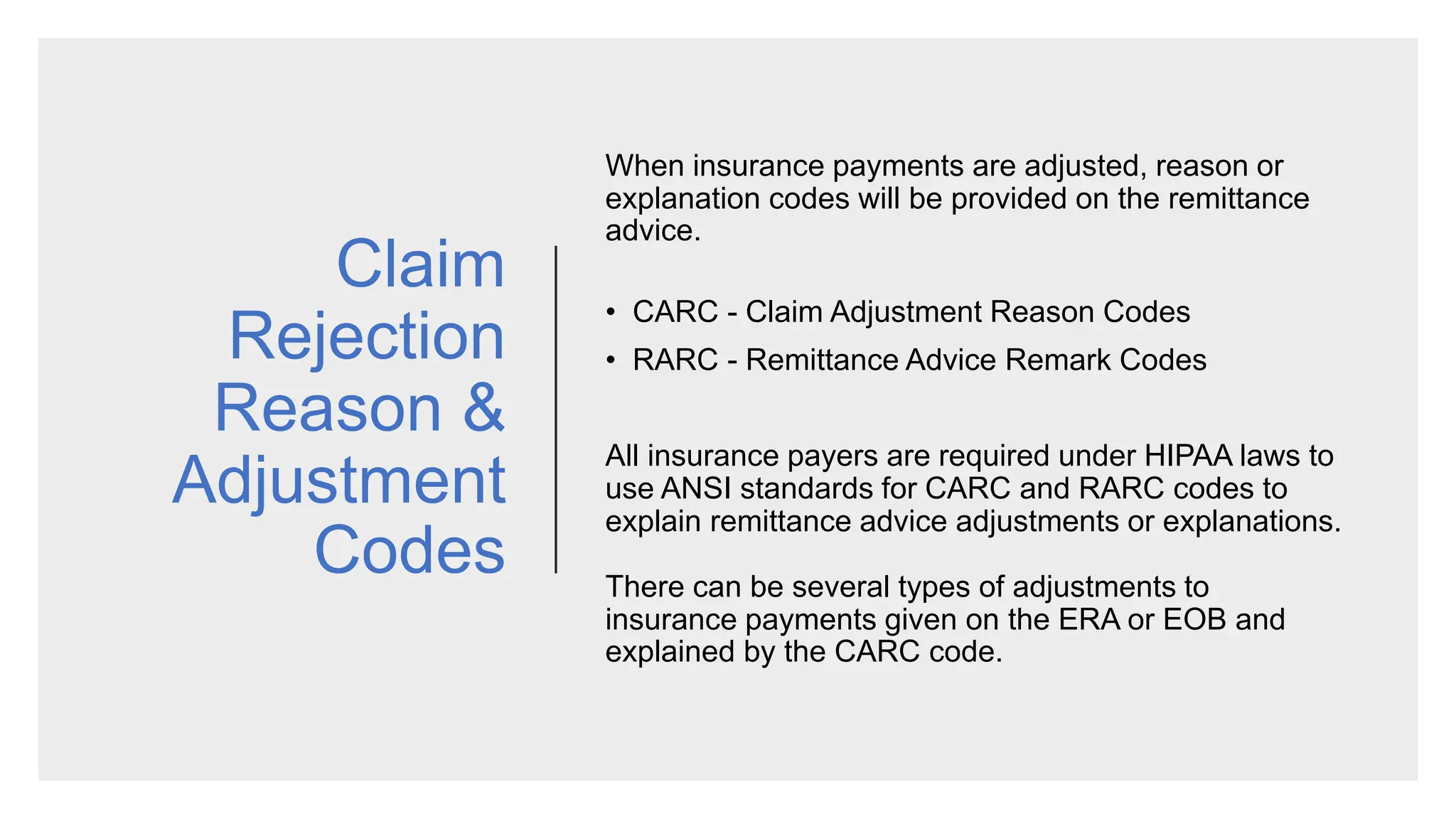 Claim Rejection Reason & Adjustment Codes

When insurance payments are adjusted, reason or explanation codes will be provided on the remittance advice.

• CARC - Claim Adjustment Reason Codes
• RARC - Remittance Advice Remark Codes

All insurance payers are required under HIPAA laws to use ANSI standards for CARC and RARC codes to explain remittance advice adjustments or explanations.

There can be several types of adjustments to insurance payments given on the ERA or EOB and explained by the CARC code.